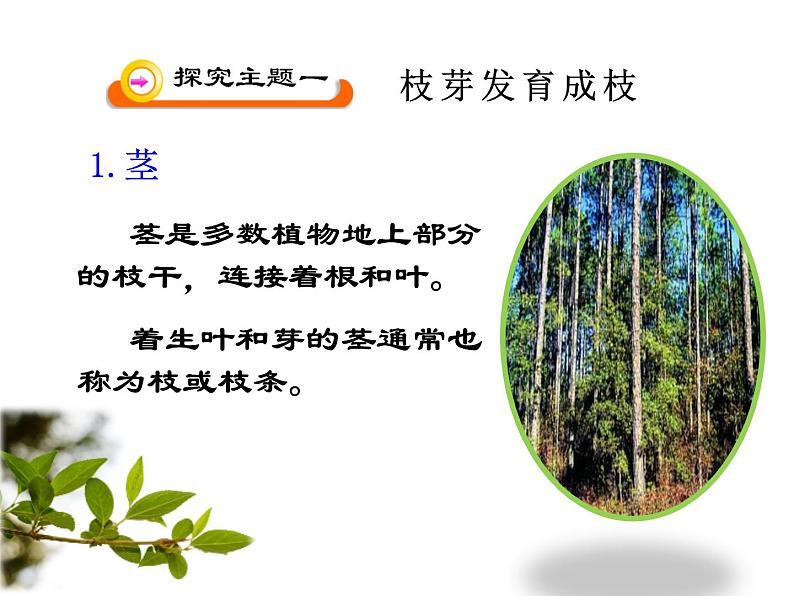 探究主题一

枝芽发育成枝

1. 茎

茎是多数植物地上部分的枝干，连接着根和叶。

着生叶和芽的茎通常也称为枝或枝条。